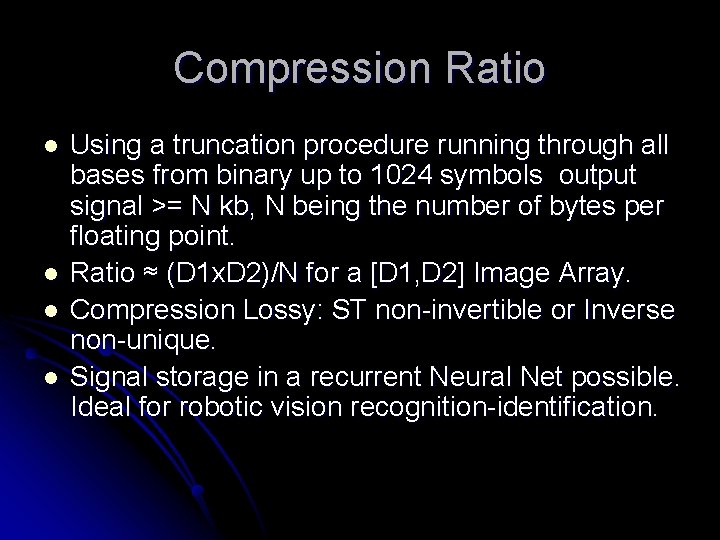 Compression Ratio

- Using a truncation procedure running through all bases from binary up to 1024 symbols  output signal >= N kb, N being the number of bytes per floating point.
- Ratio ≈ (D1xD2)/N for a [D1,D2] Image Array.
- Compression Lossy: ST non-invertible or Inverse non-unique.
- Signal storage in a recurrent Neural Net possible. Ideal for robotic vision recognition-identification.